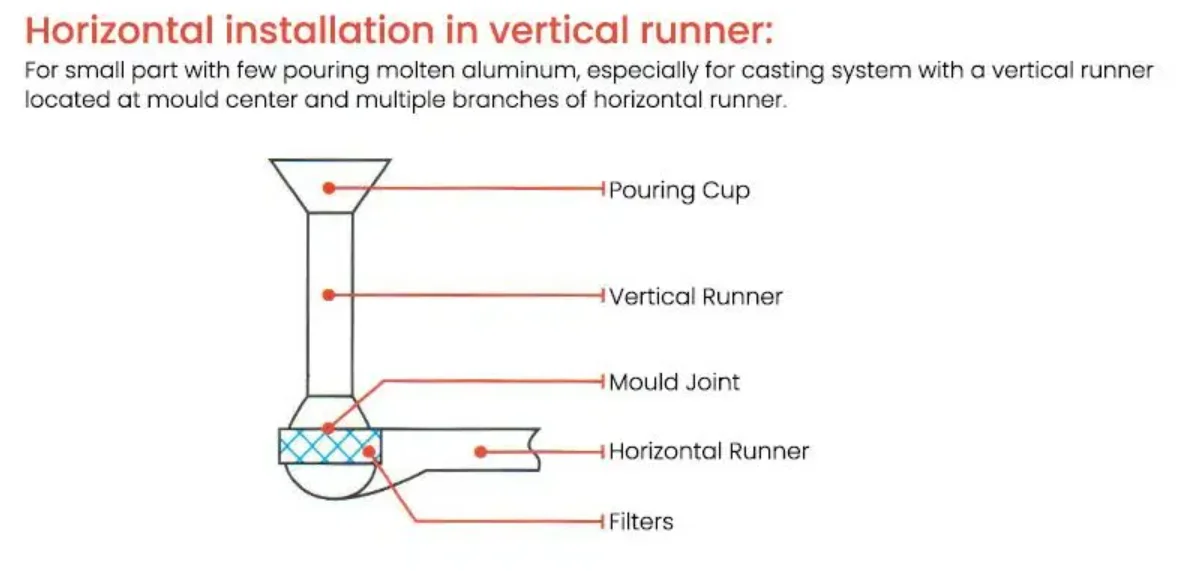 Horizontal installation in vertical runner:

For small part with few pouring molten aluminum, especially for casting system with a vertical runner located at mould center and multiple branches of horizontal runner.

Pouring Cup

Vertical Runner

Mould Joint

Horizontal Runner

Filters